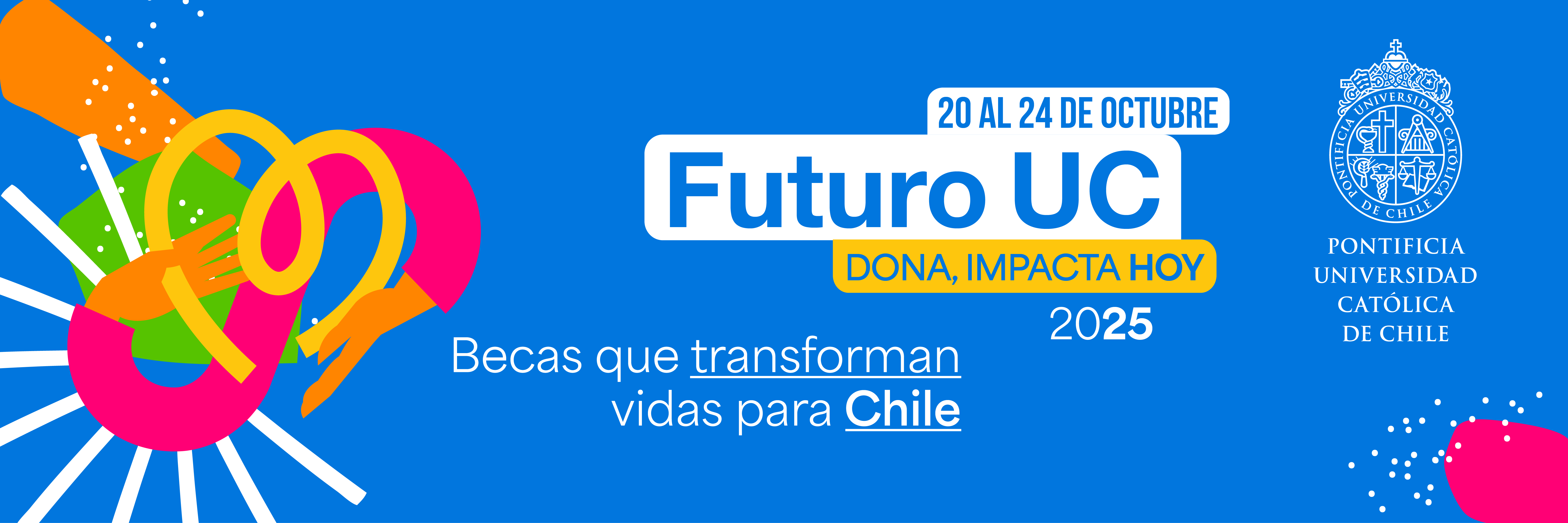 20 AL 24 DE OCTUBRE

Futuro UC

DONA, IMPACTA HOY

2025

Becas que transforman vidas para Chile

PONTIFICIA UNIVERSIDAD CATÓLICA DE CHILE

PONTIFICIA UNIVERSIDAD CATÓLICA DE CHILE